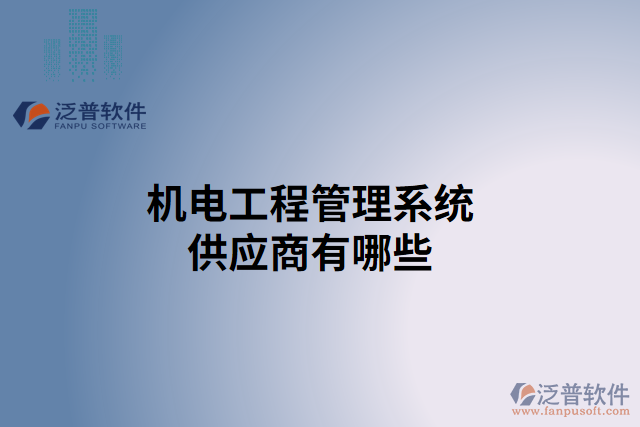 泛普软件
FANPU SOFTWARE

机电工程管理系统
供应商有哪些

泛普软件
www.fanpusoft.com